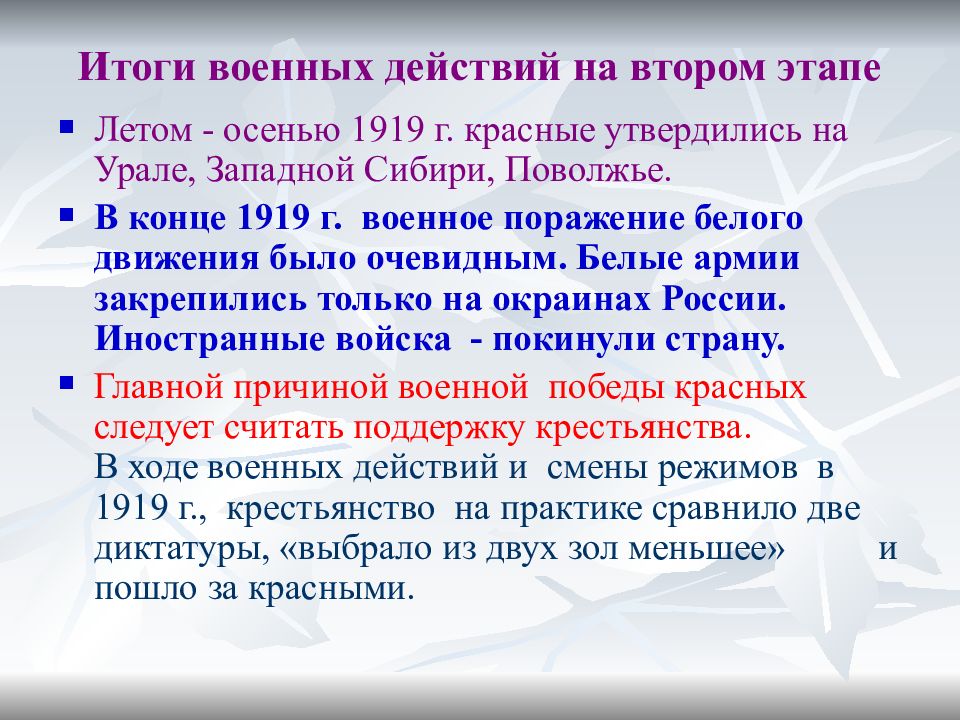 Итоги военных действий на втором этапе

Летом - осенью 1919 г. красные утвердились на Урале, Западной Сибири, Поволжье.

В конце 1919 г. военное поражение белого движения было очевидным. Белые армии закрепились только на окраинах России. Иностранные войска - покинули страну.

Главной причиной военной победы красных следует считать поддержку крестьянства.
В ходе военных действий и смены режимов в 1919 г., крестьянство на практике сравнило две диктатуры, «выбрало из двух зол меньшее» и пошло за красными.